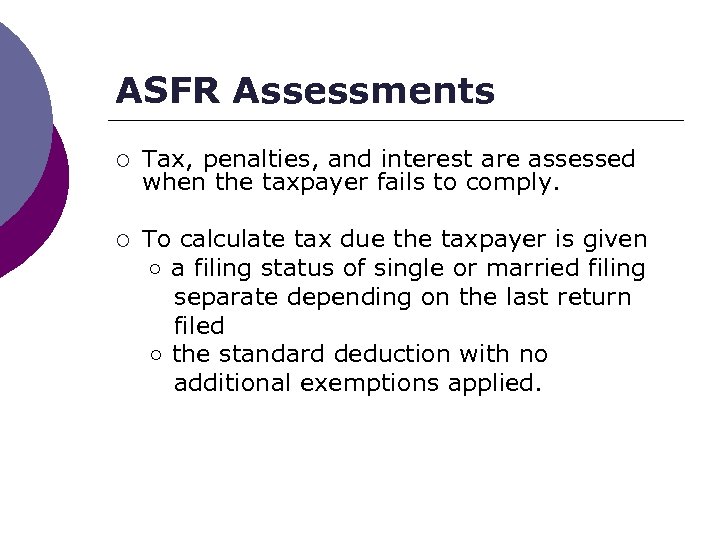 ASFR Assessments

○ Tax, penalties, and interest are assessed when the taxpayer fails to comply.

○ To calculate tax due the taxpayer is given
  ○ a filing status of single or married filing separate depending on the last return filed
  ○ the standard deduction with no additional exemptions applied.